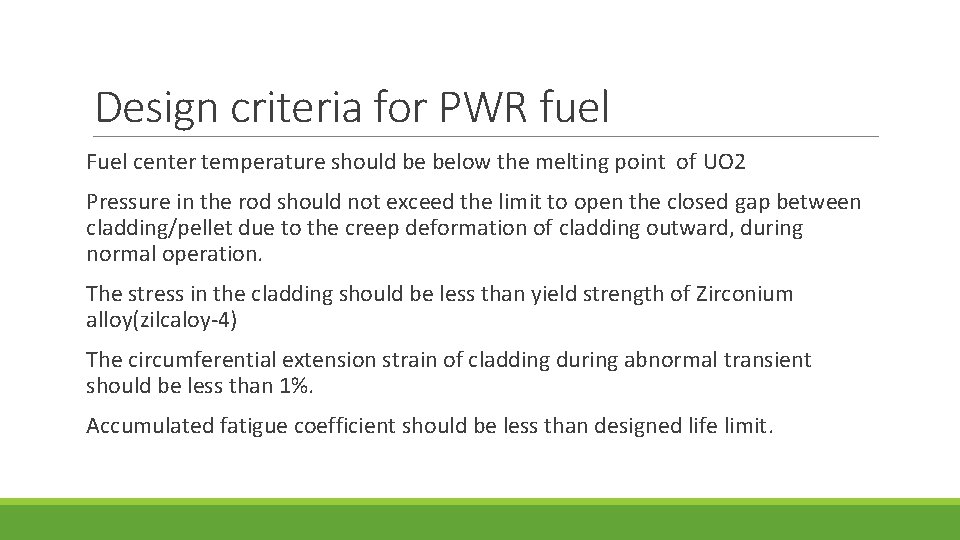 Design criteria for PWR fuel

Fuel center temperature should be below the melting point of UO2

Pressure in the rod should not exceed the limit to open the closed gap between cladding/pellet due to the creep deformation of cladding outward, during normal operation.

The stress in the cladding should be less than yield strength of Zirconium alloy(zilcaloy-4)

The circumferential extension strain of cladding during abnormal transient should be less than 1%.

Accumulated fatigue coefficient should be less than designed life limit.